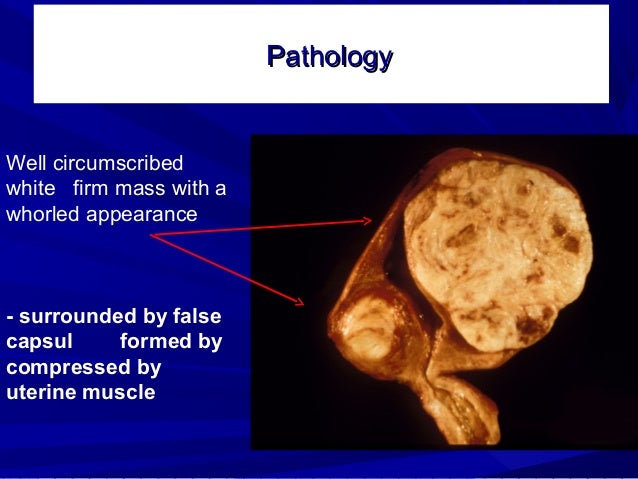 Pathology

Well circumscribed white firm mass with a whorled appearance

- surrounded by false capsul formed by compressed by uterine muscle